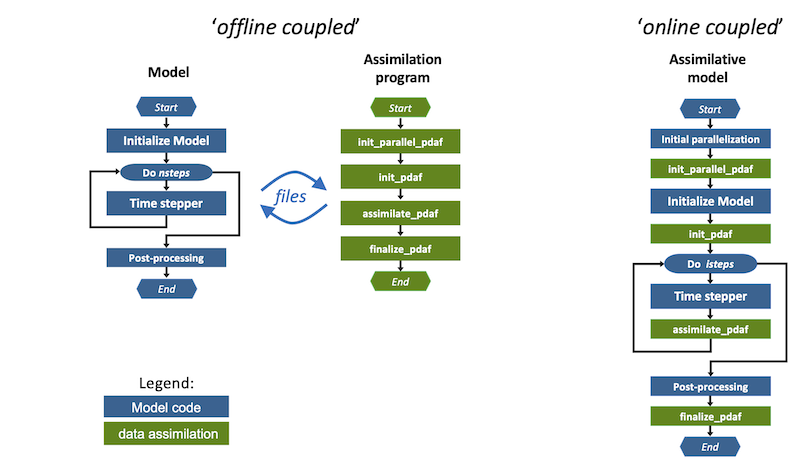 'offline coupled'

Model

Start

Initialize Model

Do nsteps

Time stepper

Post-processing

End

files

Assimilation program

Start

init_parallel_pdaf

init_pdaf

assimilate_pdaf

finalize_pdaf

End

Legend:

Model code

data assimilation

'online coupled'

Assimilative model

Start

Initial parallelization

init_parallel_pdaf

Initialize Model

init_pdaf

Do isteps

Time stepper

assimilate_pdaf

Post-processing

finalize_pdaf

End